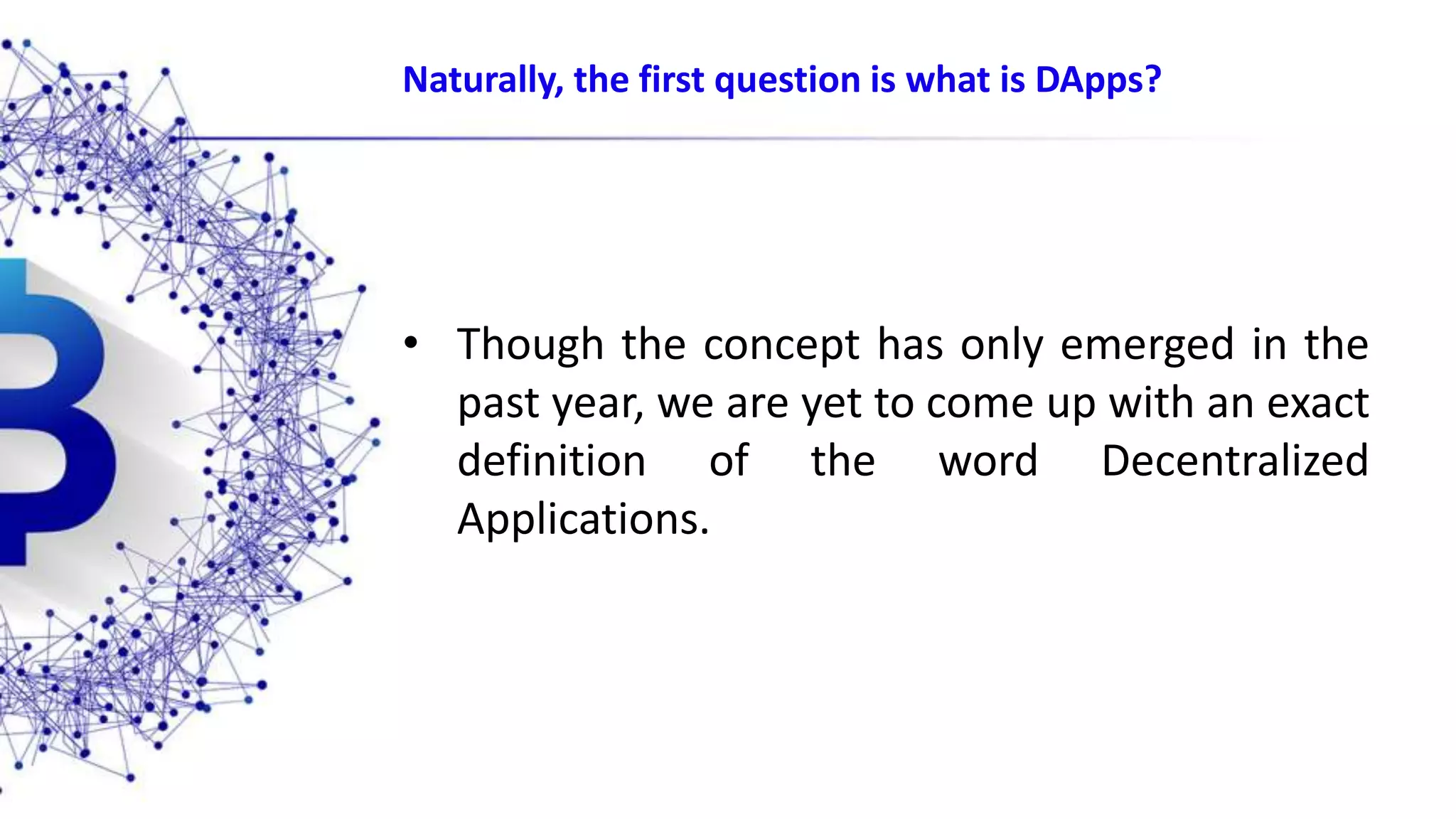 Naturally, the first question is what is DApps?

• Though the concept has only emerged in the past year, we are yet to come up with an exact definition of the word Decentralized Applications.